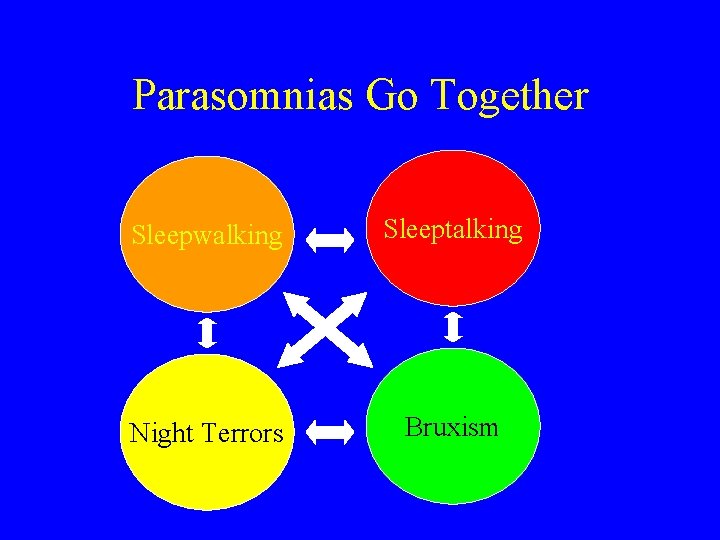 Parasomnias Go Together

Sleepwalking

Sleeptalking

Night Terrors

Bruxism